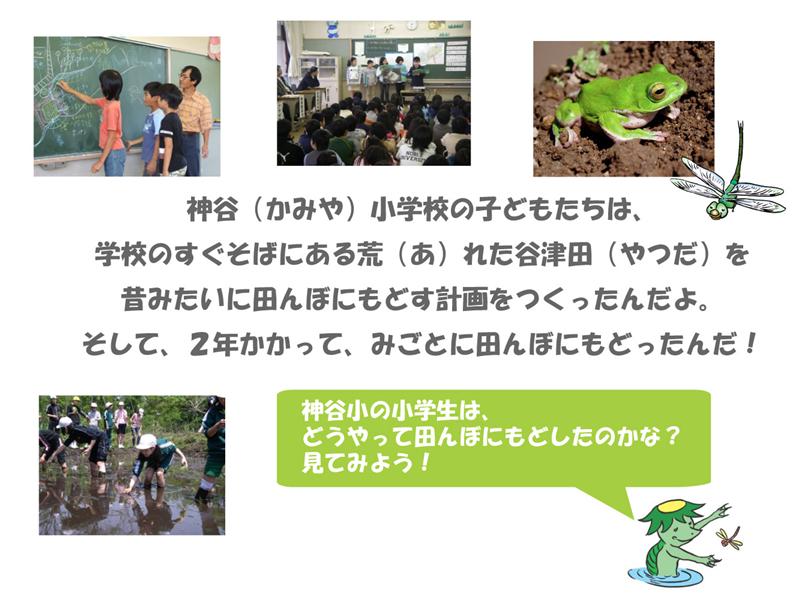 神谷（かみや）小学校の子どもたちは、
学校のすぐそばにある荒（あ）れた谷津田（やつだ）を
昔みたいに田んぼにもどす計画をつくったんだよ。
そして、2年かかって、みごとに田んぼにもどったんだ！

神谷小の小学生は、
どうやって田んぼにもどしたのかな？
見てみよう！